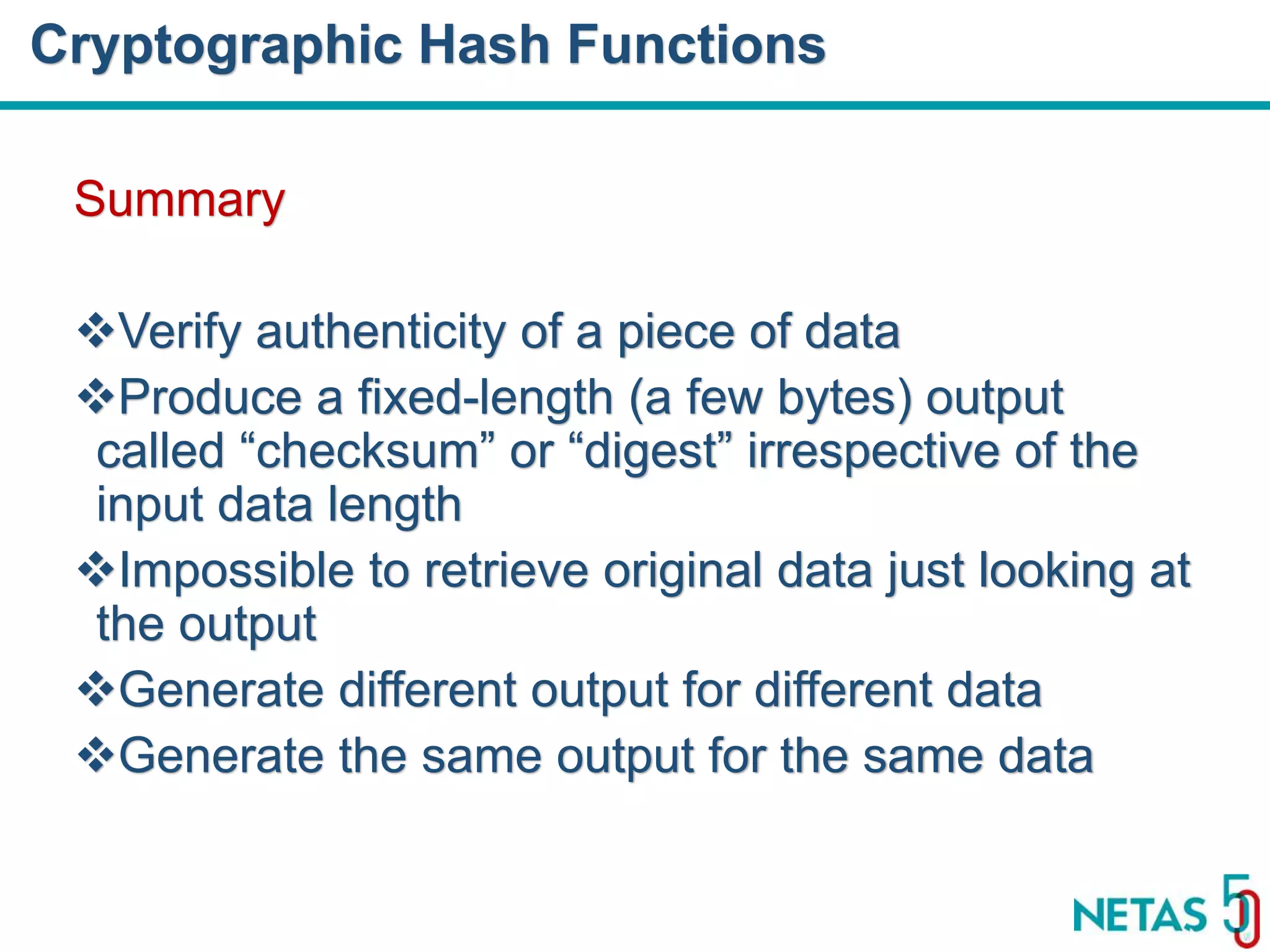 Cryptographic Hash Functions

Summary

❖Verify authenticity of a piece of data

❖Produce a fixed-length (a few bytes) output called “checksum” or “digest” irrespective of the input data length

❖Impossible to retrieve original data just looking at the output

❖Generate different output for different data

❖Generate the same output for the same data

NETAS 50